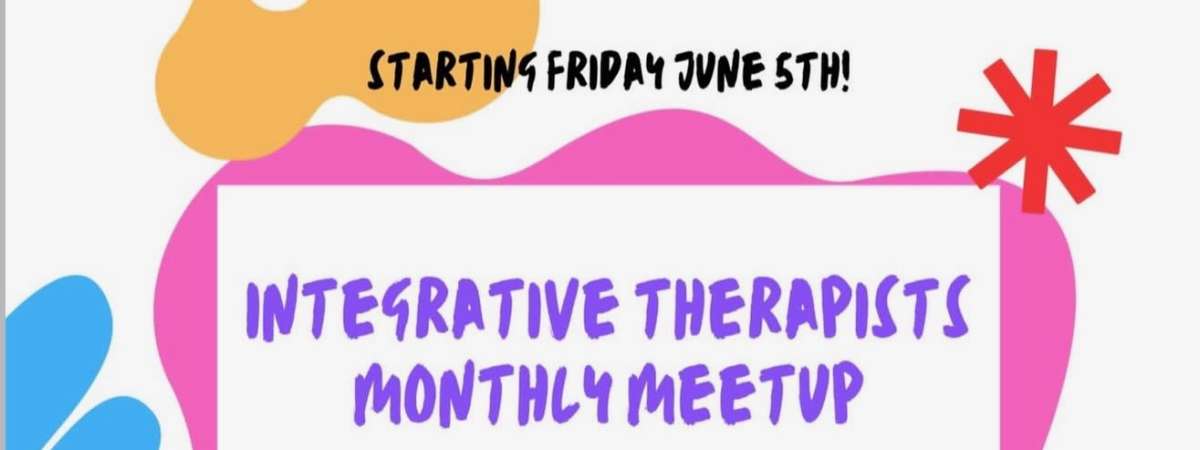 STARTING FRIDAY JUNE 5TH!

INTEGRATIVE THERAPISTS MONTHLY MEETUP